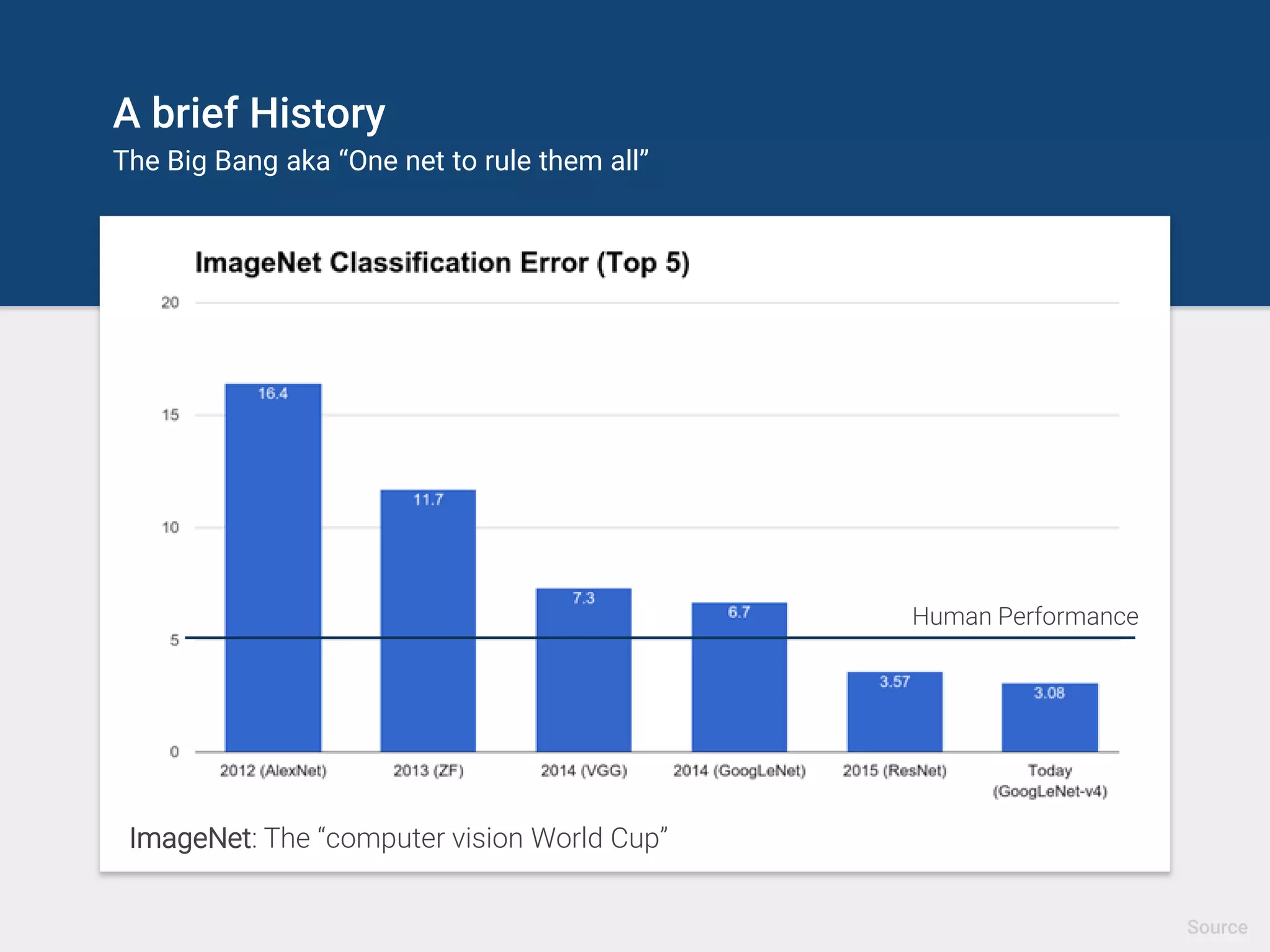 A brief History
The Big Bang aka “One net to rule them all”

ImageNet Classification Error (Top 5)

20
15
10
5
0

16.4
11.7
7.3
6.7
3.57
3.08

Human Performance

2012 (AlexNet)
2013 (ZF)
2014 (VGG)
2014 (GoogLeNet)
2015 (ResNet)
Today (GoogLeNet-v4)

ImageNet: The “computer vision World Cup”

Source